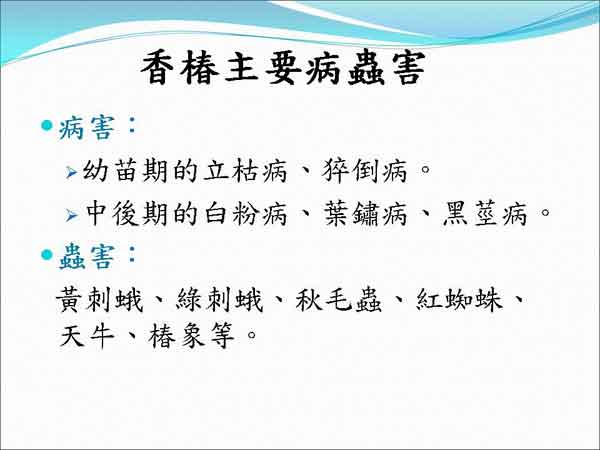 香椿主要病蟲害

病害：

幼苗期的立枯病、猝倒病。

中後期的白粉病、葉鏽病、黑莖病。

蟲害：

黃刺蛾、綠刺蛾、秋毛蟲、紅蜘蛛、天牛、椿象等。